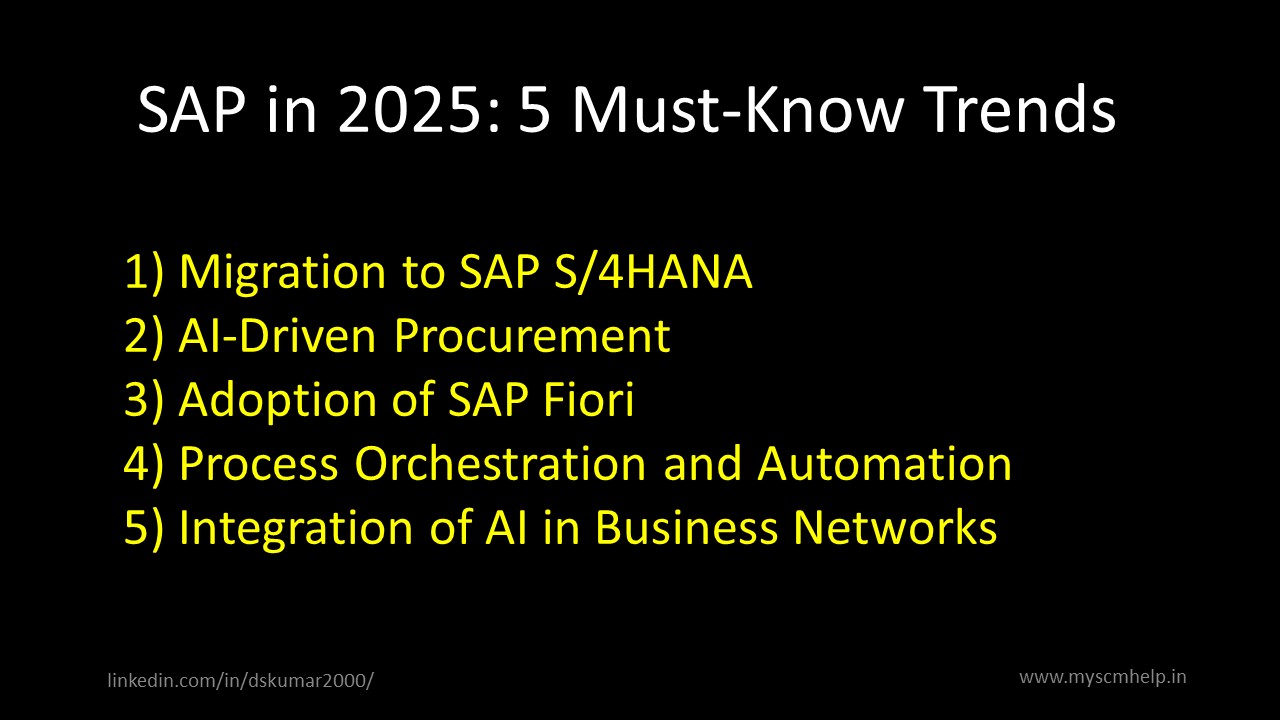 SAP in 2025: 5 Must-Know Trends

1) Migration to SAP S/4HANA
2) AI-Driven Procurement
3) Adoption of SAP Fiori
4) Process Orchestration and Automation
5) Integration of AI in Business Networks

linkedin.com/in/dskumar2000/

www.myscmhelp.in